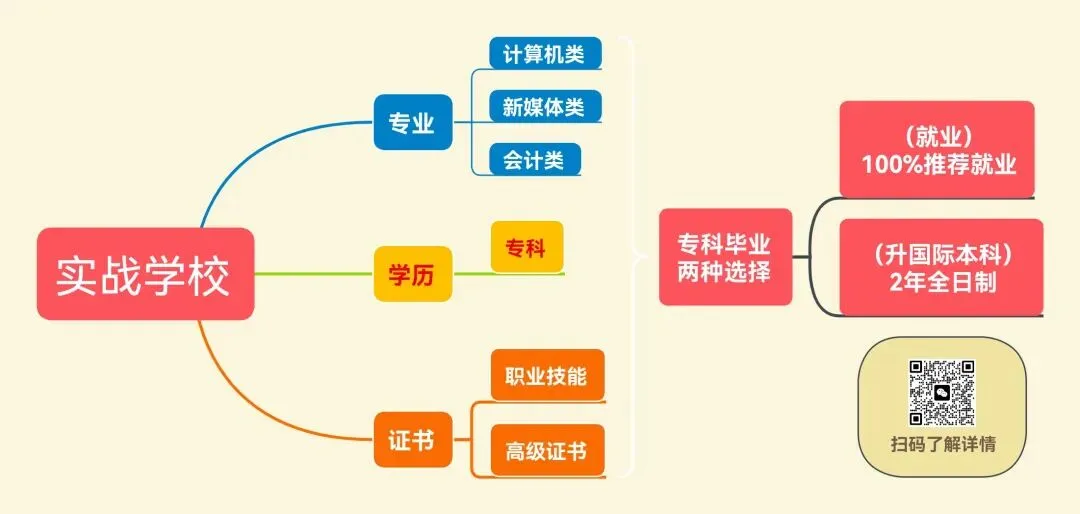 实战学校

专业

计算机类

新媒体类

会计类

学历

专科

证书

职业技能

高级证书

专科毕业
两种选择

（就业）
100%推荐就业

（升国际本科）
2年全日制

扫码了解详情